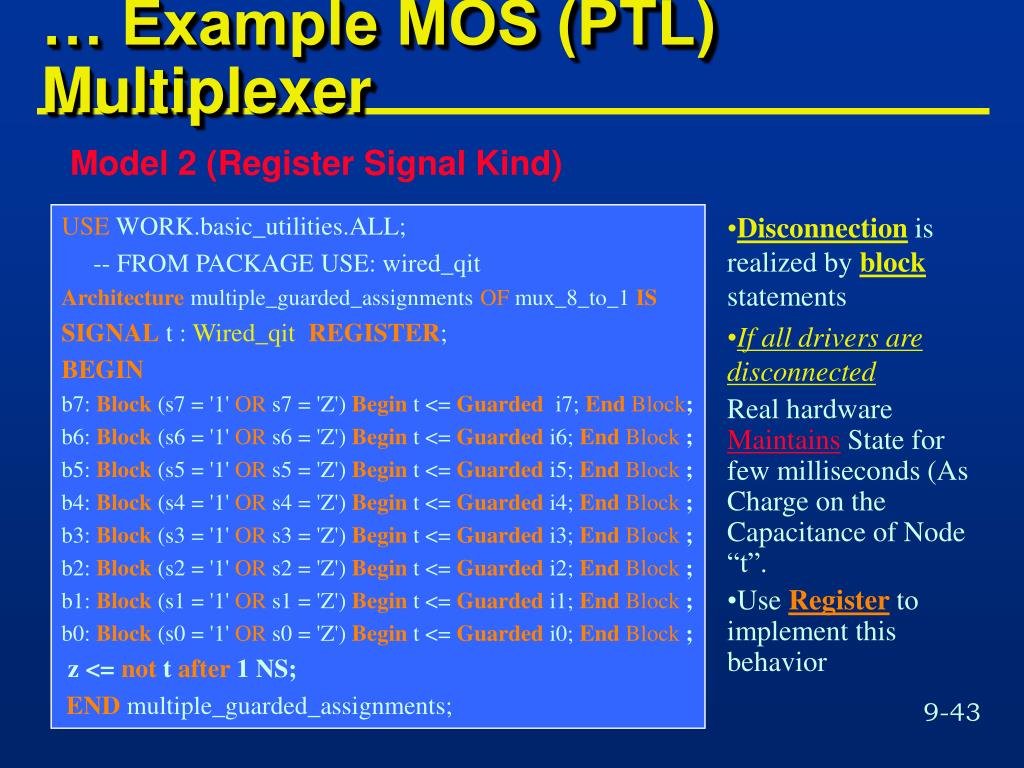 … Example MOS (PTL) Multiplexer

Model 2 (Register Signal Kind)

USE WORK.basic_utilities.ALL;
-- FROM PACKAGE USE: wired_qit
Architecture multiple_guarded_assignments OF mux_8_to_1 IS
SIGNAL t : Wired_qit REGISTER;
BEGIN
b7: Block (s7 = '1' OR s7 = 'Z') Begin t <= Guarded i7; End Block;
b6: Block (s6 = '1' OR s6 = 'Z') Begin t <= Guarded i6; End Block ;
b5: Block (s5 = '1' OR s5 = 'Z') Begin t <= Guarded i5; End Block ;
b4: Block (s4 = '1' OR s4 = 'Z') Begin t <= Guarded i4; End Block ;
b3: Block (s3 = '1' OR s3 = 'Z') Begin t <= Guarded i3; End Block ;
b2: Block (s2 = '1' OR s2 = 'Z') Begin t <= Guarded i2; End Block ;
b1: Block (s1 = '1' OR s1 = 'Z') Begin t <= Guarded i1; End Block ;
b0: Block (s0 = '1' OR s0 = 'Z') Begin t <= Guarded i0; End Block ;
z <= not t after 1 NS;
END multiple_guarded_assignments;

•Disconnection is realized by block statements

•If all drivers are disconnected

Real hardware Maintains State for few milliseconds (As Charge on the Capacitance of Node “t”.

•Use Register to implement this behavior

9-43